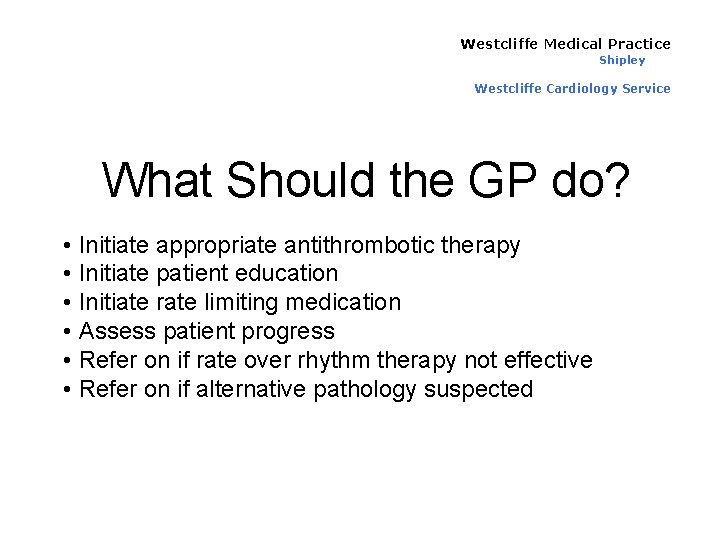 Westcliffe Medical Practice
Shipley

Westcliffe Cardiology Service

What Should the GP do?

• Initiate appropriate antithrombotic therapy
• Initiate patient education
• Initiate rate limiting medication
• Assess patient progress
• Refer on if rate over rhythm therapy not effective
• Refer on if alternative pathology suspected